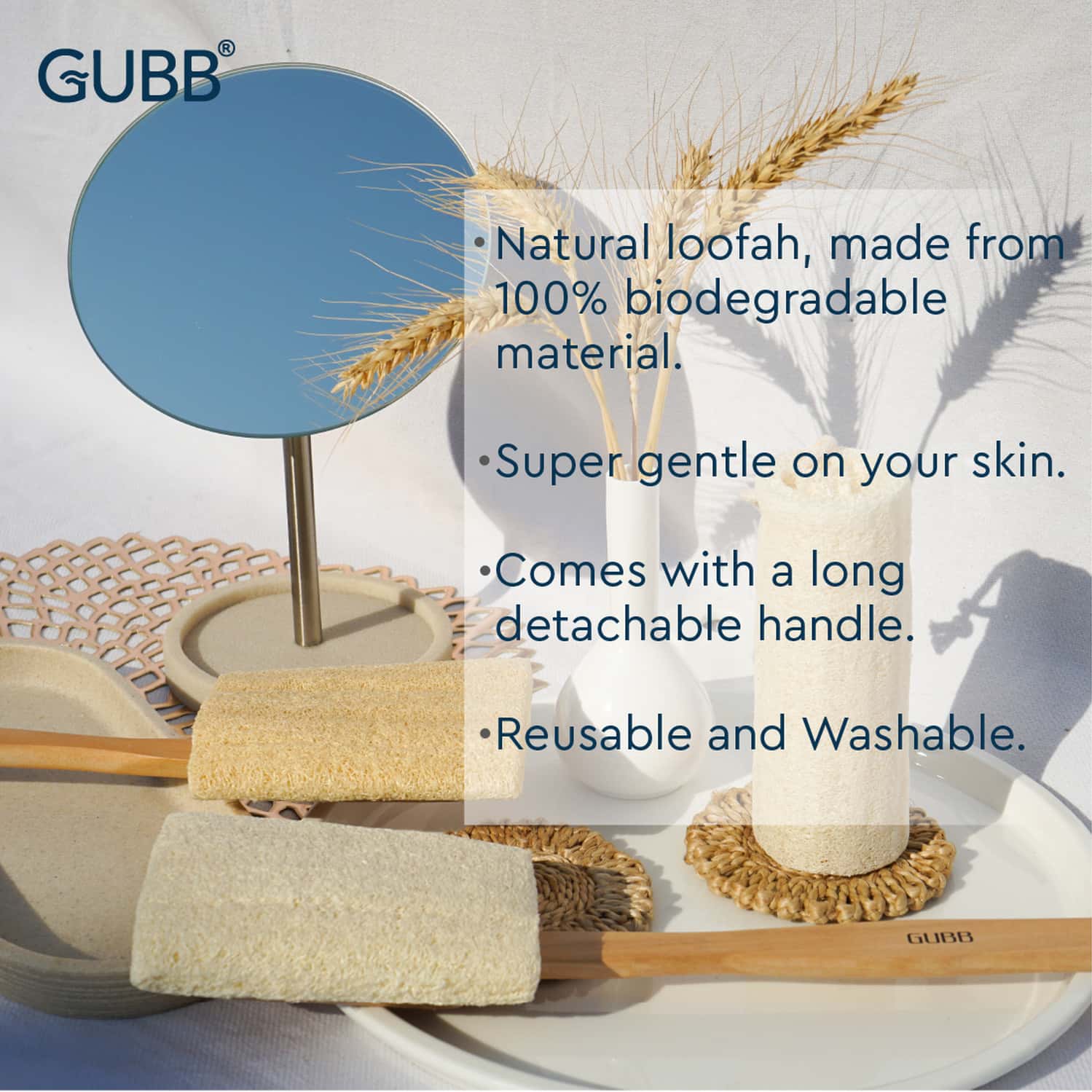 GUBB®

•Natural loofah, made from 100% biodegradable material.

•Super gentle on your skin.

•Comes with a long detachable handle.

•Reusable and Washable.

GUBB